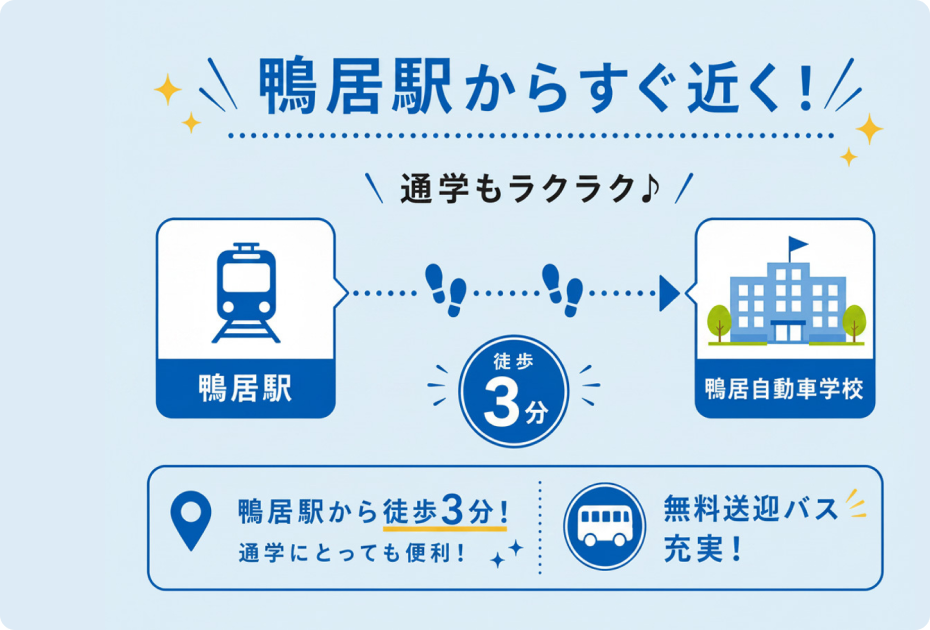 鴨居駅からすぐ近く！

通学もラクラク♪

鴨居駅

徒歩
3分

鴨居自動車学校

鴨居駅から徒歩3分！
通学にとっても便利！

無料送迎バス
充実！